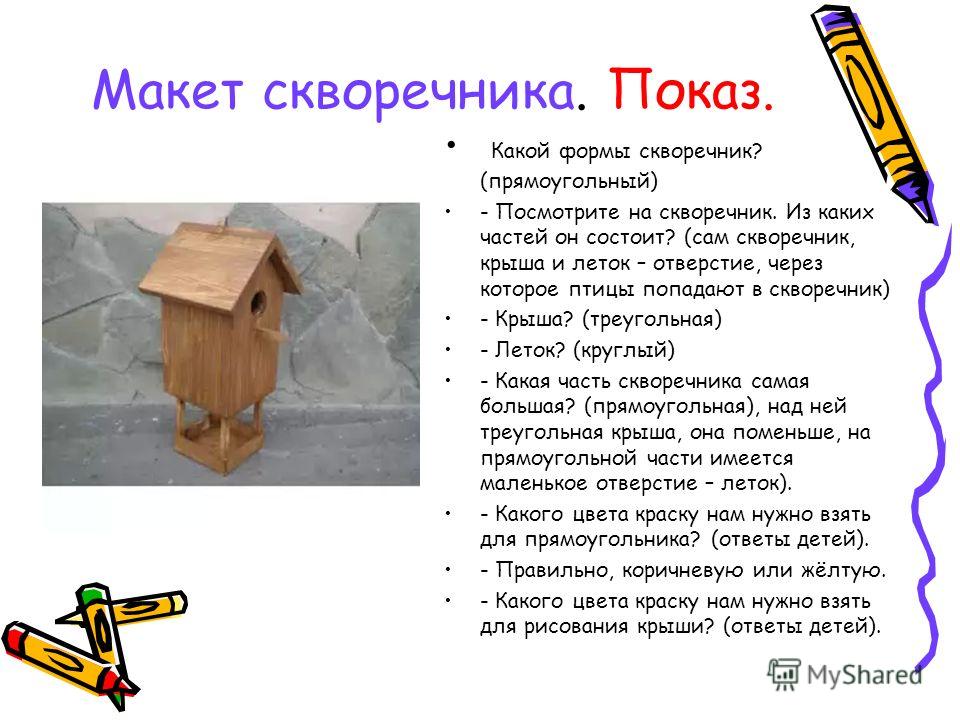 Макет скворечника. Показ.

• Какой формы скворечник? (прямоугольный)

• - Посмотрите на скворечник. Из каких частей он состоит? (сам скворечник, крыша и леток – отверстие, через которое птицы попадают в скворечник)

• - Крыша? (треугольная)

• - Леток? (круглый)

• - Какая часть скворечника самая большая? (прямоугольная), над ней треугольная крыша, она поменьше, на прямоугольной части имеется маленькое отверстие – леток).

• - Какого цвета краску нам нужно взять для прямоугольника? (ответы детей).

• - Правильно, коричневую или жёлтую.

• - Какого цвета краску нам нужно взять для рисования крыши? (ответы детей).

MyShared